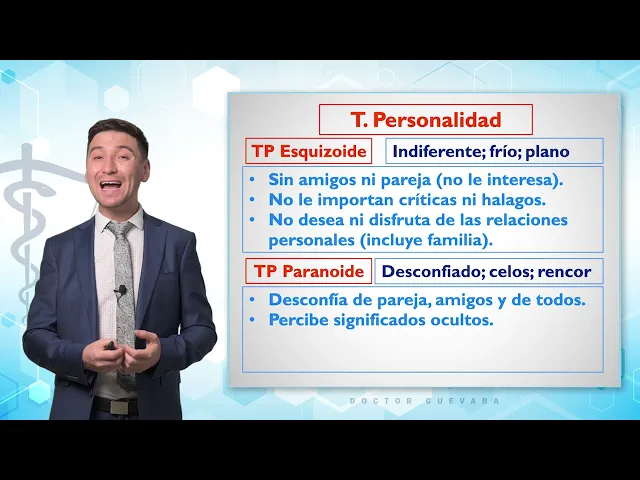 T. Personalidad

TP Esquizoide

Indiferente; frío; plano

• Sin amigos ni pareja (no le interesa).
• No le importan críticas ni halagos.
• No desea ni disfruta de las relaciones personales (incluye familia).

TP Paranoide

Desconfiado; celos; rencor

• Desconfía de pareja, amigos y de todos.
• Percibe significados ocultos.

DOCTOR GUEVARA